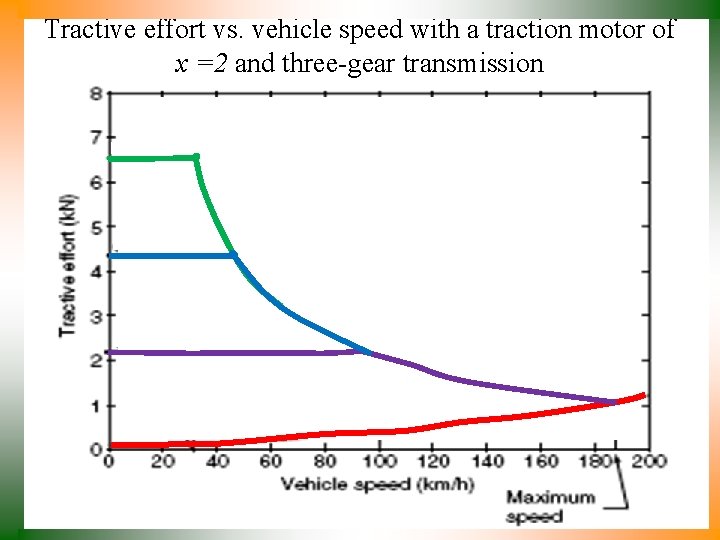 Tractive effort vs. vehicle speed with a traction motor of $x = 2$ and three-gear transmission

Tractive effort (kN)

8
7
6
5
4
3
2
1
0

0 20 40 60 80 100 120 140 160 180 200

Vehicle speed (km/h)

Maximum speed